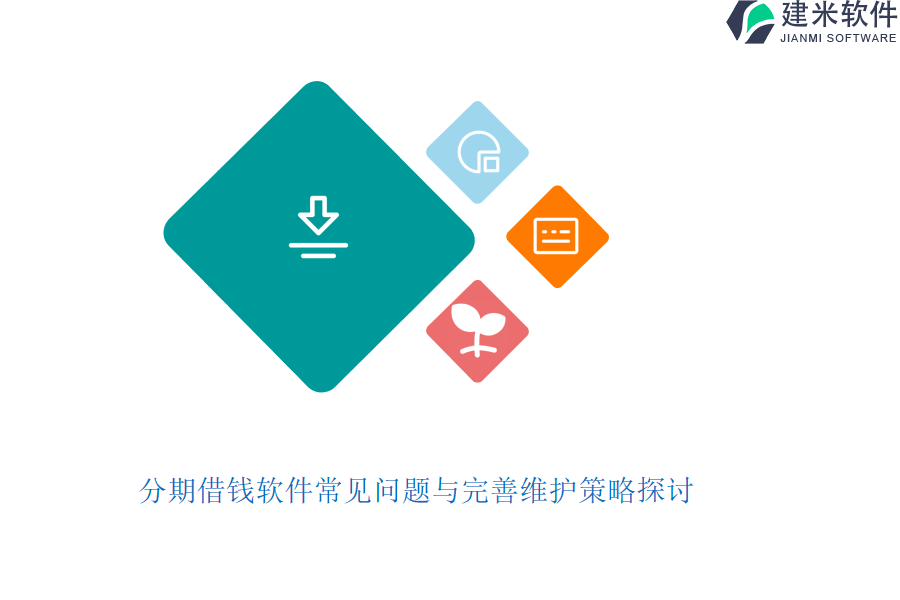 建米软件
JIANMI SOFTWARE

分期借钱软件常见问题与完善维护策略探讨